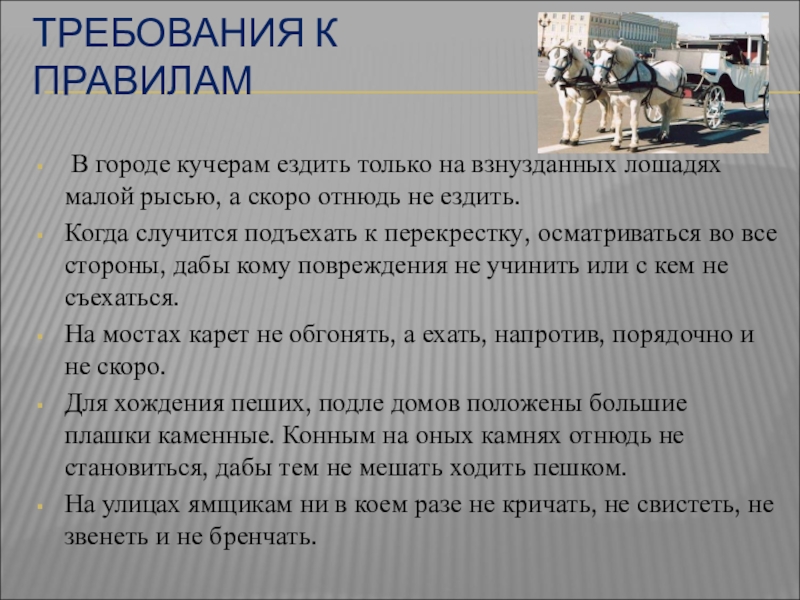 ТРЕБОВАНИЯ К ПРАВИЛАМ

В городе кучерам ездить только на взнузданных лошадях малой рысью, а скоро отнюдь не ездить.

Когда случится подъехать к перекрестку, осматриваться во все стороны, дабы кому повреждения не учинить или с кем не съехаться.

На мостах карет не обгонять, а ехать, напротив, порядочно и не скоро.

Для хождения пеших, подле домов положены большие плашки каменные. Конным на оных камнях отнюдь не становиться, дабы тем не мешать ходить пешком.

На улицах ямщикам ни в коем разе не кричать, не свистеть, не звенеть и не бренчать.